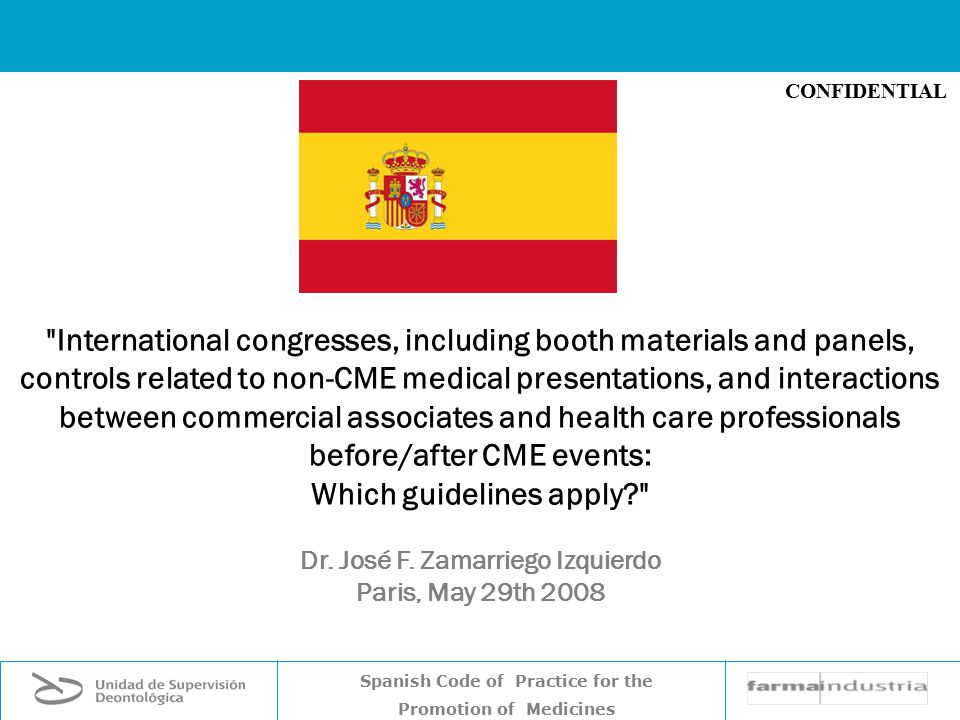 CONFIDENTIAL

"International congresses, including booth materials and panels, controls related to non-CME medical presentations, and interactions between commercial associates and health care professionals before/after CME events:
Which guidelines apply?"

Dr. José F. Zamarriego Izquierdo
Paris, May 29th 2008

Unidad de Supervisión Deontológica

Spanish Code of Practice for the Promotion of Medicines

farmaindustria